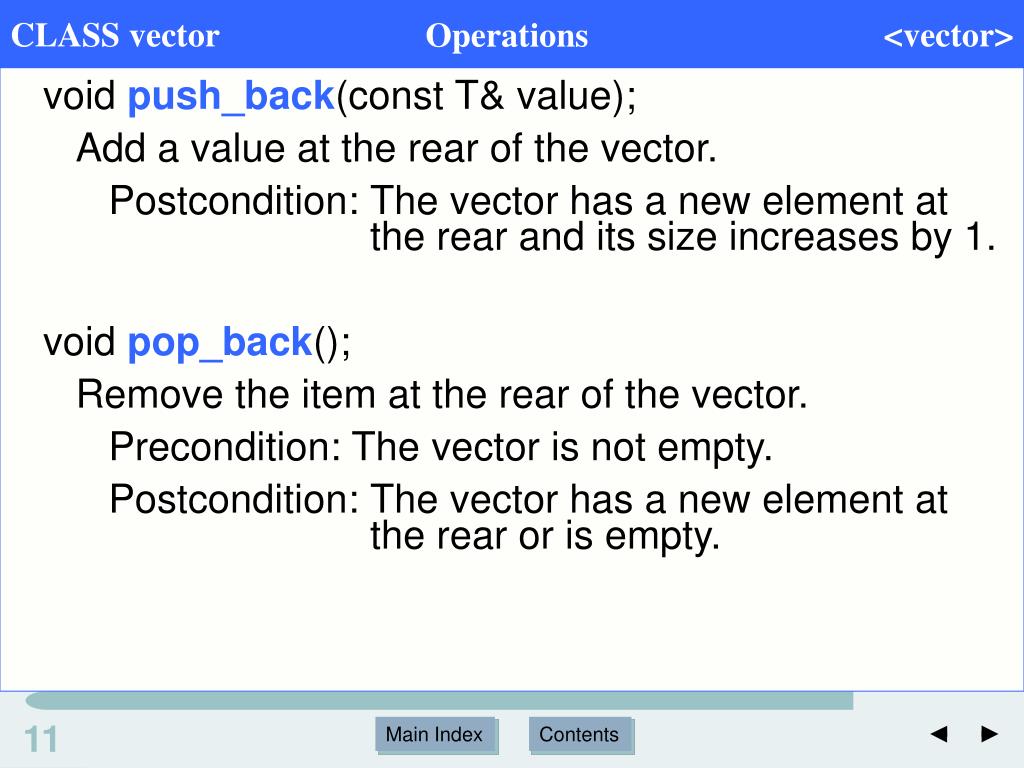 CLASS vector Operations <vector>

void push_back(const T& value);

Add a value at the rear of the vector.

Postcondition: The vector has a new element at the rear and its size increases by 1.

void pop_back();

Remove the item at the rear of the vector.

Precondition: The vector is not empty.

Postcondition: The vector has a new element at the rear or is empty.

11

Main Index

Contents

◄ ►